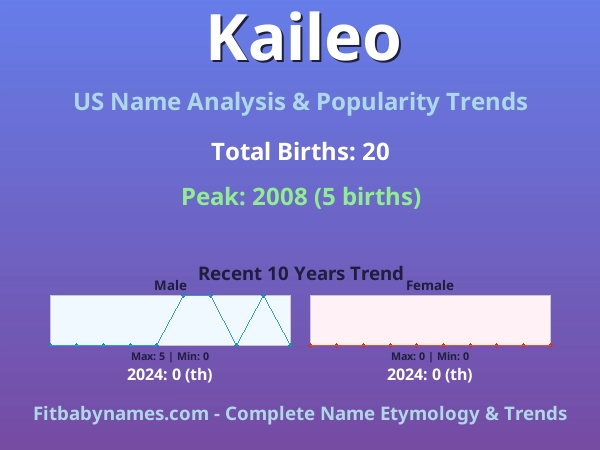 Kaileo

US Name Analysis & Popularity Trends

Total Births: 20

Peak: 2008 (5 births)

Recent 10 Years Trend

Male

Max: 5 | Min: 0

2024: 0 (th)

Female

Max: 0 | Min: 0

2024: 0 (th)

Fitbabynames.com - Complete Name Etymology & Trends